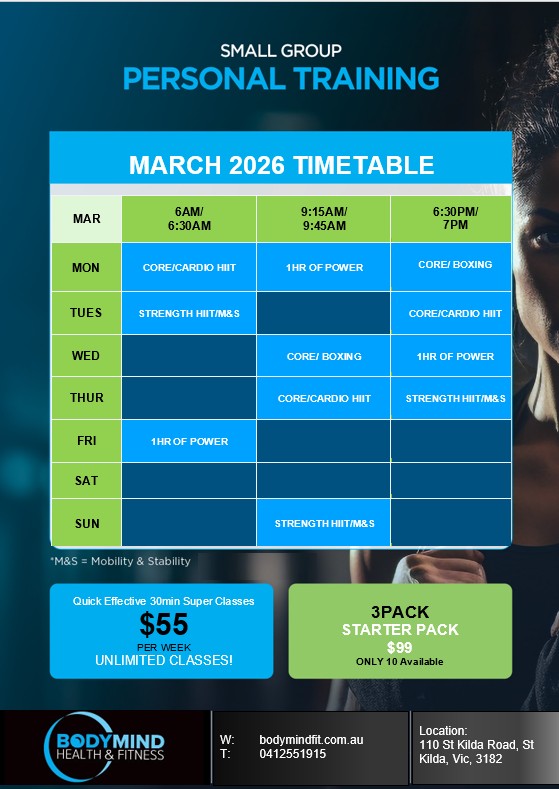 SMALL GROUP
PERSONAL TRAINING

MARCH 2026 TIMETABLE

| MAR | 6AM/ 6:30AM | 9:15AM/ 9:45AM | 6:30PM/ 7PM |
|---|---|---|---|
| MON | CORE/CARDIO HIIT | 1HR OF POWER | CORE/ BOXING |
| TUES | STRENGTH HIIT/M&S | | CORE/CARDIO HIIT |
| WED | | CORE/ BOXING | 1HR OF POWER |
| THUR | | CORE/CARDIO HIIT | STRENGTH HIIT/M&S |
| FRI | 1HR OF POWER | | |
| SAT | | | |
| SUN | | STRENGTH HIIT/M&S | |

*M&S = Mobility & Stability

Quick Effective 30min Super Classes
$55
PER WEEK
UNLIMITED CLASSES!

3PACK
STARTER PACK
$99
ONLY 10 Available

BODYMIND HEALTH & FITNESS

W: bodymindfit.com.au
T: 0412551915

Location:
110 St Kilda Road, St Kilda, Vic, 3182